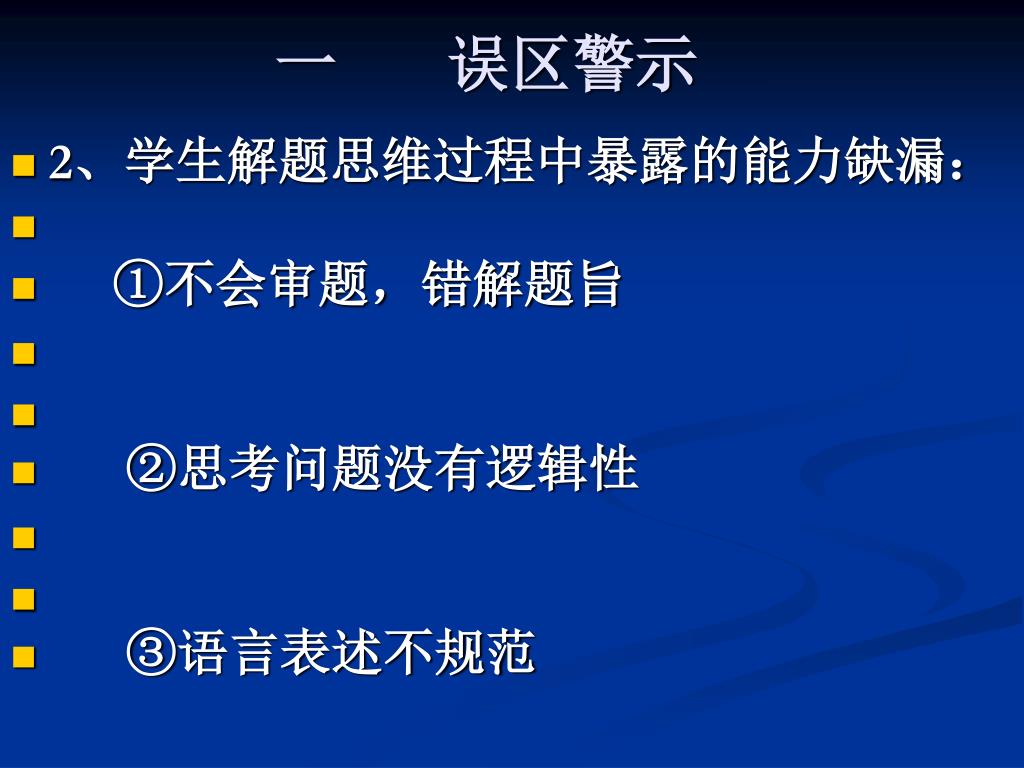 一　　误区警示

2、学生解题思维过程中暴露的能力缺漏：

①不会审题，错解题旨

②思考问题没有逻辑性

③语言表述不规范